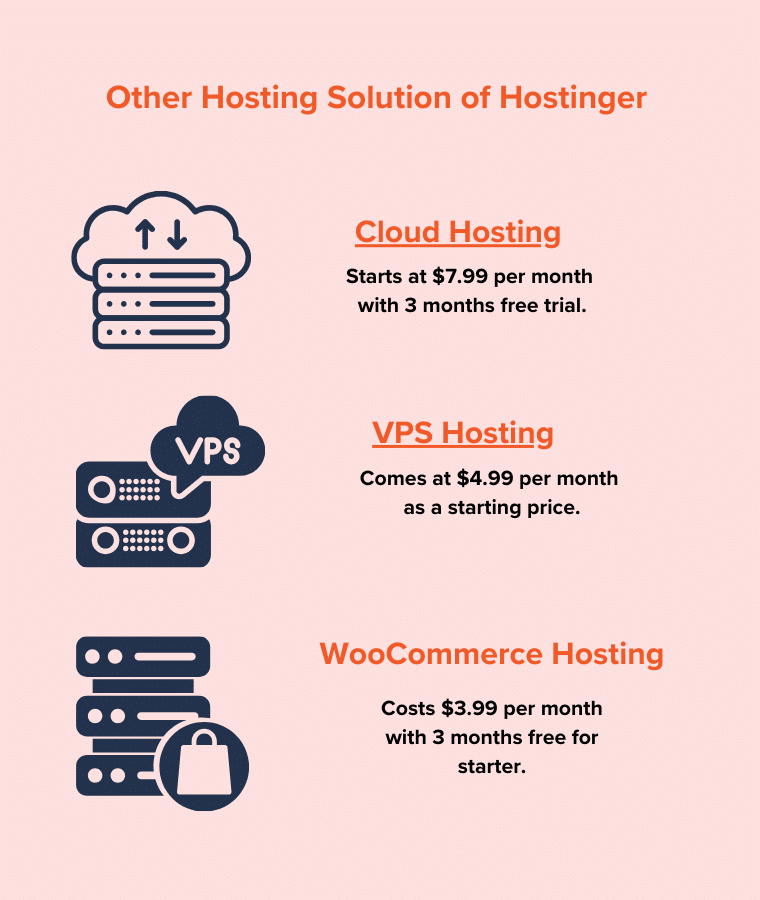 Other Hosting Solution of Hostinger

Cloud Hosting

Starts at \$7.99 per month with 3 months free trial.

VPS

VPS Hosting

Comes at \$4.99 per month as a starting price.

WooCommerce Hosting

Costs \$3.99 per month with 3 months free for starter.